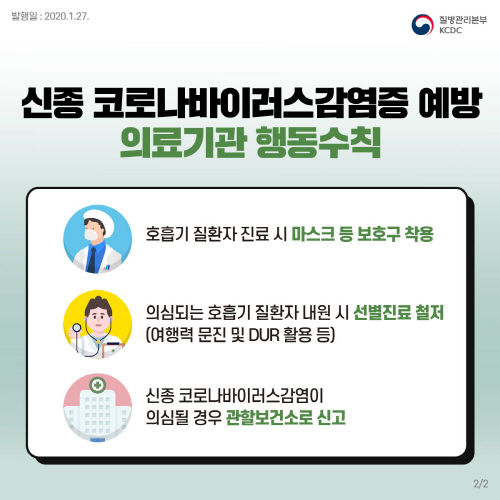 발행일 : 2020.1.27.

질병관리본부
KCDC

신종 코로나바이러스감염증 예방
의료기관 행동수칙

호흡기 질환자 진료 시 마스크 등 보호구 착용

의심되는 호흡기 질환자 내원 시 선별진료 철저
(여행력 문진 및 DUR 활용 등)

신종 코로나바이러스감염이
의심될 경우 관할보건소로 신고

2/2